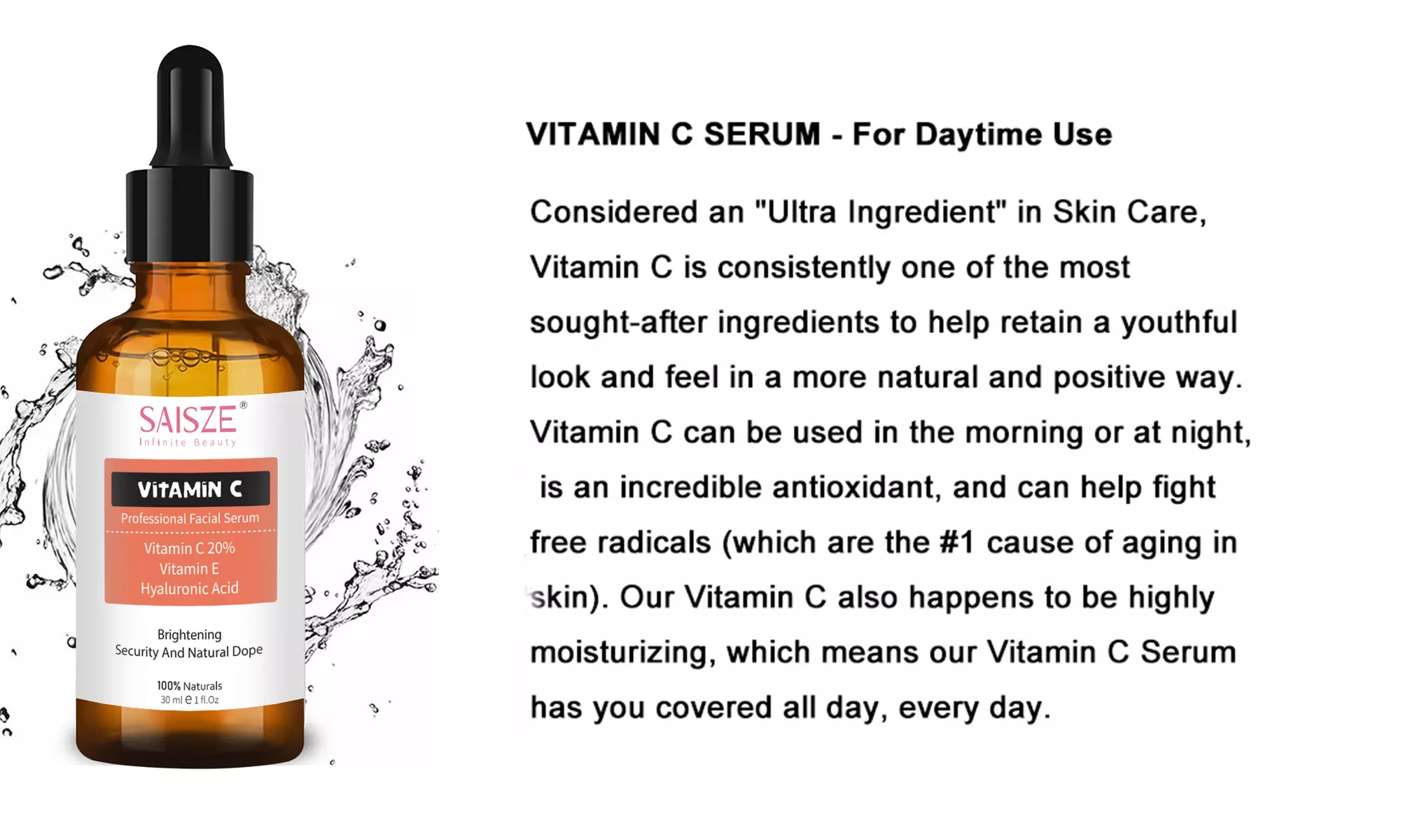 SAISZE®
Infinite Beauty

VITAMIN C
Professional Facial Serum
Vitamin C 20%
Vitamin E
Hyaluronic Acid

Brightening
Security And Natural Dope

100% Naturals
30 ml ℮ 1 fl.Oz

VITAMIN C SERUM - For Daytime Use

Considered an "Ultra Ingredient" in Skin Care, Vitamin C is consistently one of the most sought-after ingredients to help retain a youthful look and feel in a more natural and positive way. Vitamin C can be used in the morning or at night, is an incredible antioxidant, and can help fight free radicals (which are the #1 cause of aging in skin). Our Vitamin C also happens to be highly moisturizing, which means our Vitamin C Serum has you covered all day, every day.